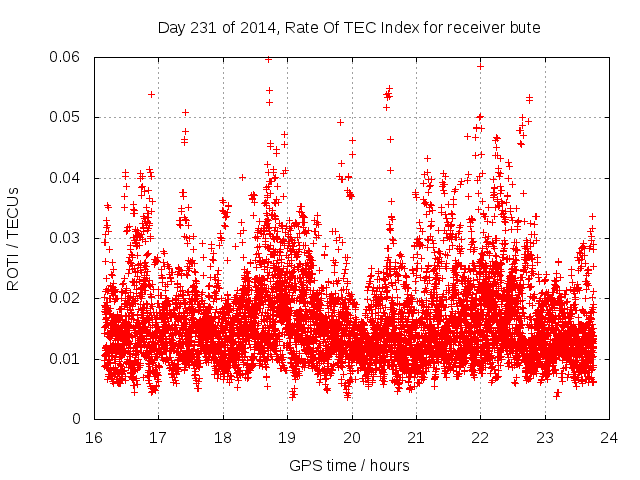 Day 231 of 2014, Rate Of TEC Index for receiver bute

ROTI / TECUs

0.06
0.05
0.04
0.03
0.02
0.01
0

16 17 18 19 20 21 22 23 24

GPS time / hours